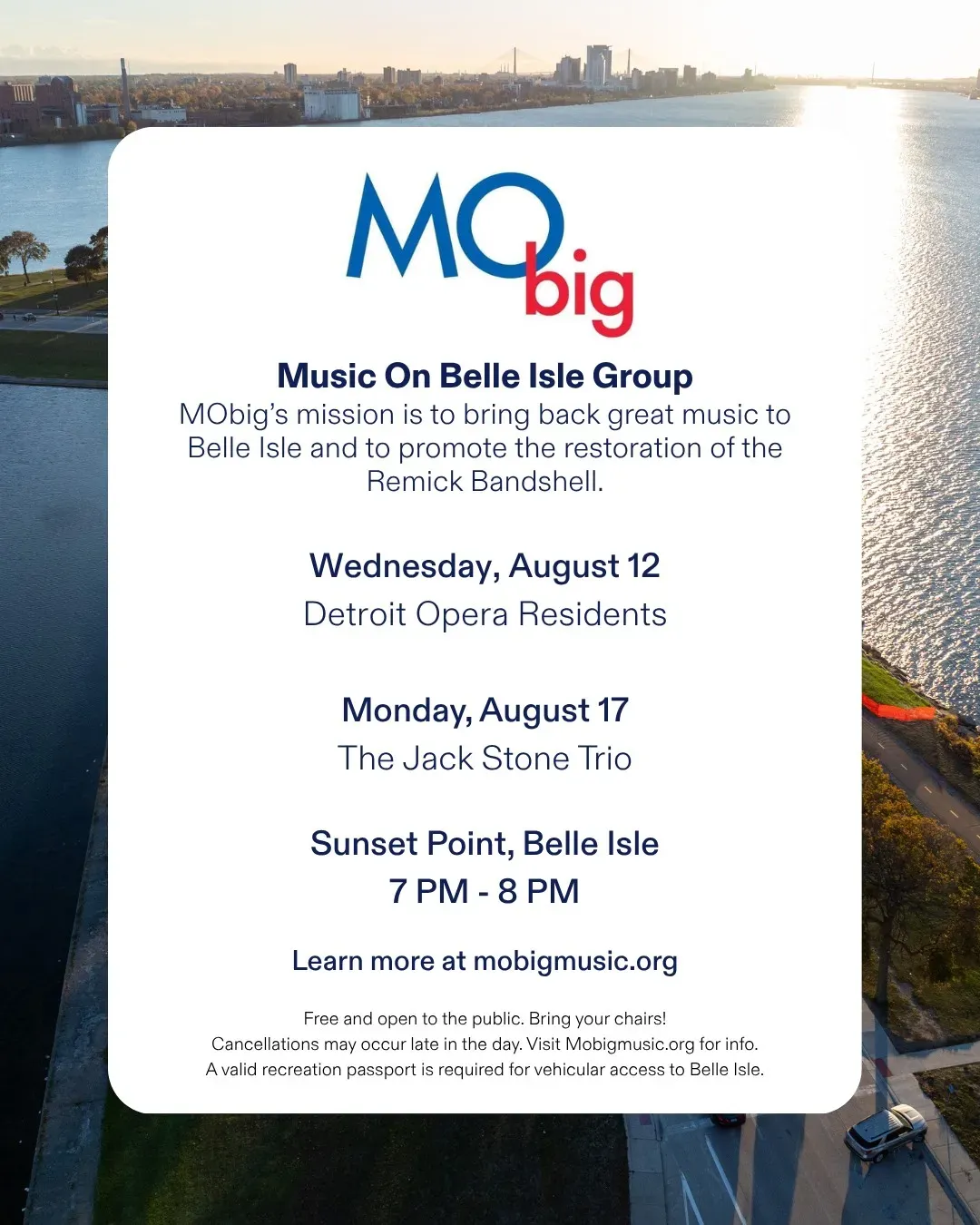 MObig

Music On Belle Isle Group
MObig's mission is to bring back great music to Belle Isle and to promote the restoration of the Remick Bandshell.

Wednesday, August 12
Detroit Opera Residents

Monday, August 17
The Jack Stone Trio

Sunset Point, Belle Isle
7 PM - 8 PM

Learn more at mobigmusic.org

Free and open to the public. Bring your chairs!
Cancellations may occur late in the day. Visit Mobigmusic.org for info.
A valid recreation passport is required for vehicular access to Belle Isle.